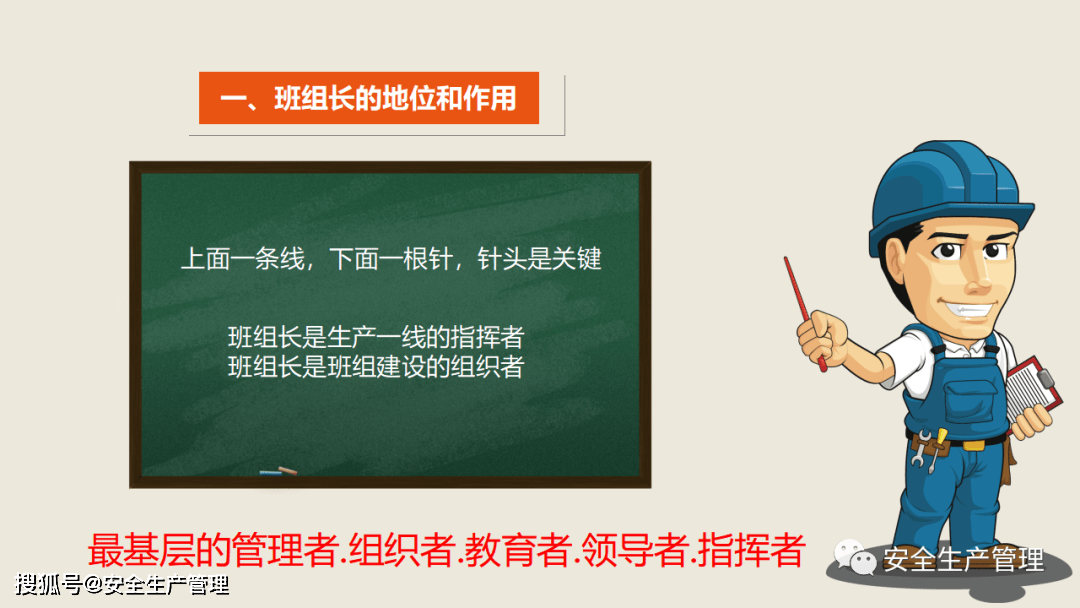 一、班组长的地位和作用

上面一条线，下面一根针，针头是关键

班组长是生产一线的指挥者
班组长是班组建设的组织者

最基层的管理者.组织者.教育者.领导者.指挥者

安全生产管理

搜狐号@安全生产管理